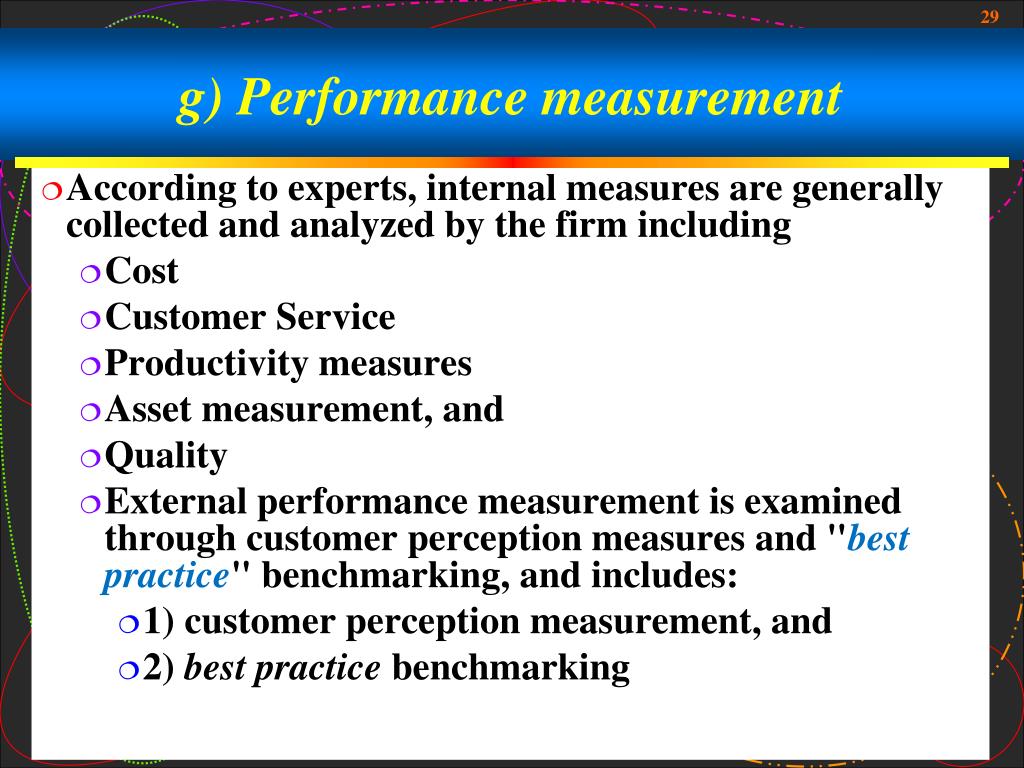 29

g) Performance measurement

According to experts, internal measures are generally collected and analyzed by the firm including

Cost

Customer Service

Productivity measures

Asset measurement, and

Quality

External performance measurement is examined through customer perception measures and "best practice" benchmarking, and includes:

1) customer perception measurement, and

2) best practice benchmarking